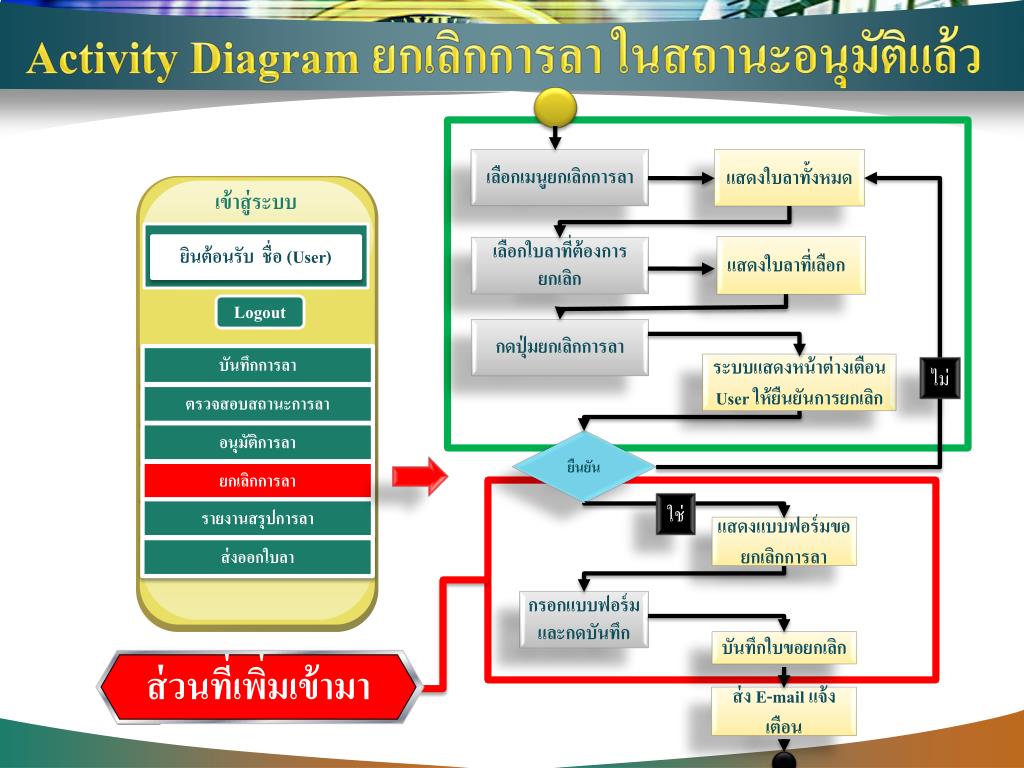 Activity Diagram ยกเลิกการลา ในสถานะอนุมัติแล้ว

เข้าสู่ระบบ

ยินต้อนรับ ชื่อ (User)

Logout

บันทึกการลา

ตรวจสอบสถานะการลา

อนุมัติการลา

ยกเลิกการลา

รายงานสรุปการลา

ส่งออกใบลา

ส่วนที่เพิ่มเข้ามา

เลือกเมนูยกเลิกการลา

แสดงใบลาทั้งหมด

เลือกใบลาที่ต้องการยกเลิก

แสดงใบลาที่เลือก

กดปุ่มยกเลิกการลา

ระบบแสดงหน้าต่างเตือน User ให้ยืนยันการยกเลิก

ไม่

ยืนยัน

ใช่

แสดงแบบฟอร์มขอยกเลิกการลา

กรอกแบบฟอร์มและกดบันทึก

บันทึกใบขอยกเลิก

ส่ง E-mail แจ้งเตือน